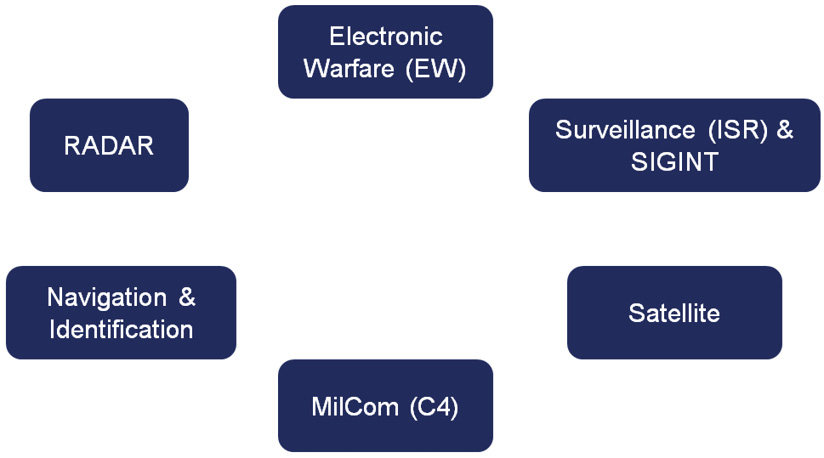 Electronic Warfare (EW)

RADAR

Surveillance (ISR) & SIGINT

Navigation & Identification

Satellite

MilCom (C4)